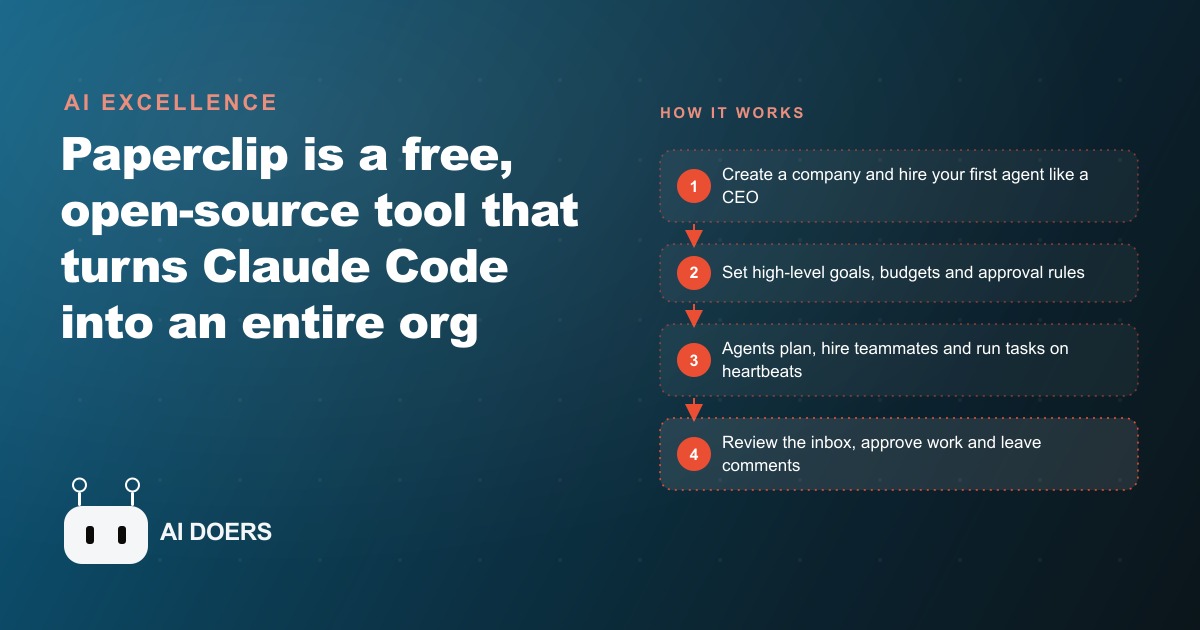 AI EXCELLENCE

Paperclip is a free, open-source tool that turns Claude Code into an entire org

AI DOERS

HOW IT WORKS

1 Create a company and hire your first agent like a CEO

2 Set high-level goals, budgets and approval rules

3 Agents plan, hire teammates and run tasks on heartbeats

4 Review the inbox, approve work and leave comments